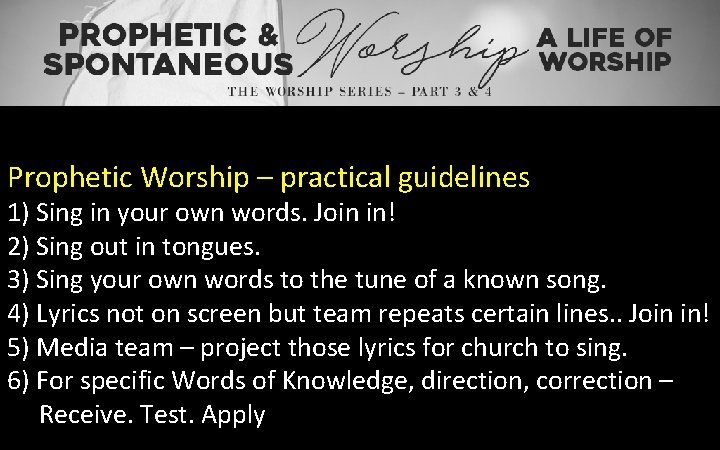 PROPHETIC & SPONTANEOUS Worship A LIFE OF WORSHIP

THE WORSHIP SERIES – PART 3 & 4

Prophetic Worship – practical guidelines

1) Sing in your own words. Join in!
2) Sing out in tongues.
3) Sing your own words to the tune of a known song.
4) Lyrics not on screen but team repeats certain lines.. Join in!
5) Media team – project those lyrics for church to sing.
6) For specific Words of Knowledge, direction, correction – Receive. Test. Apply